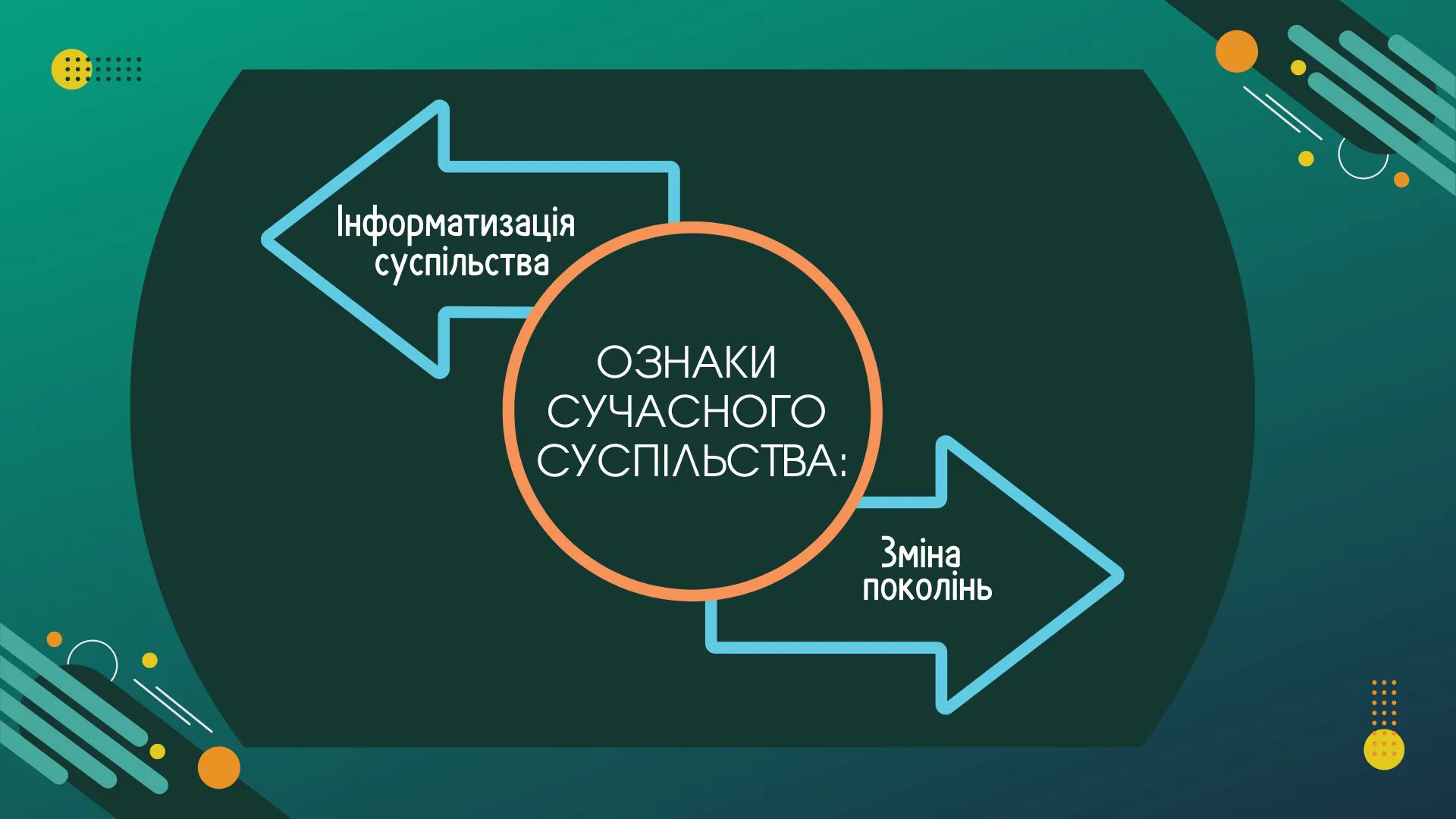 Інформатизація суспільства

ОЗНАКИ СУЧАСНОГО СУСПІЛЬСТВА:

Зміна поколінь